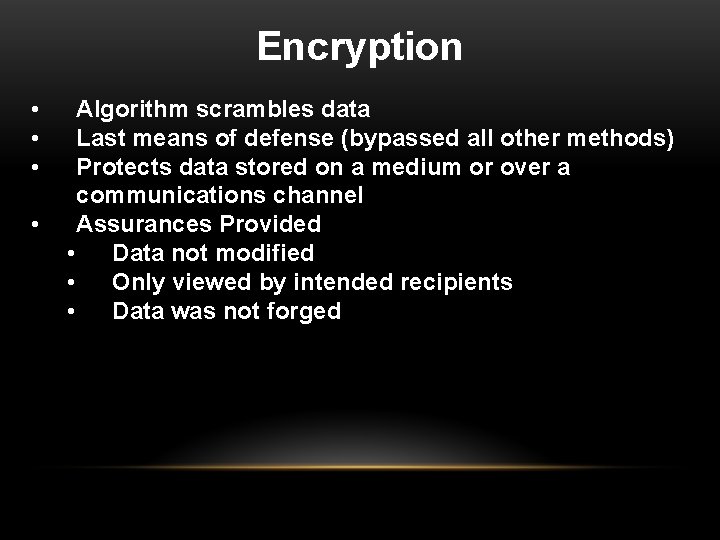 Encryption

• Algorithm scrambles data
• Last means of defense (bypassed all other methods)
• Protects data stored on a medium or over a communications channel
• Assurances Provided
  • Data not modified
  • Only viewed by intended recipients
  • Data was not forged